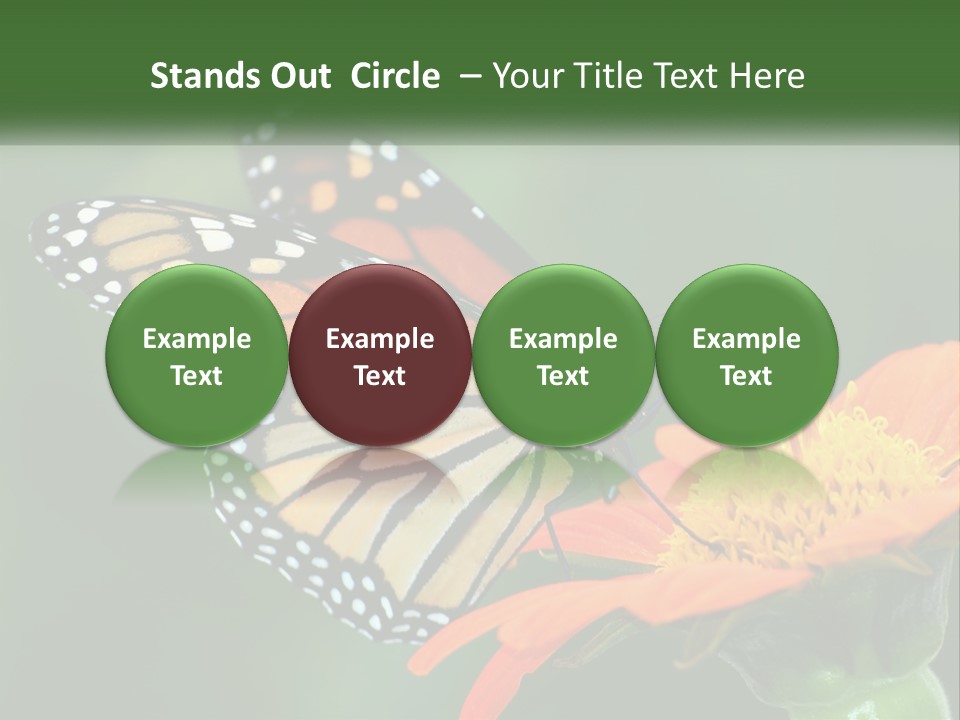 Stands Out Circle – Your Title Text Here

Example Text

Example Text

Example Text

Example Text